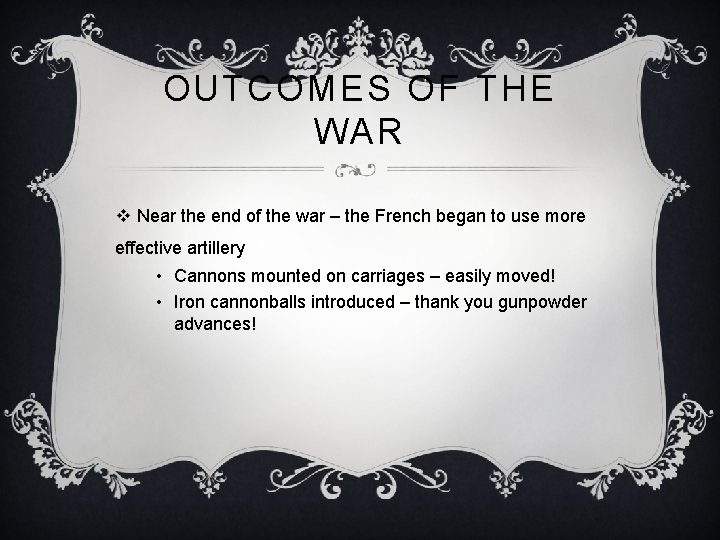 OUTCOMES OF THE WAR

❖ Near the end of the war – the French began to use more effective artillery

• Cannons mounted on carriages – easily moved!
• Iron cannonballs introduced – thank you gunpowder advances!